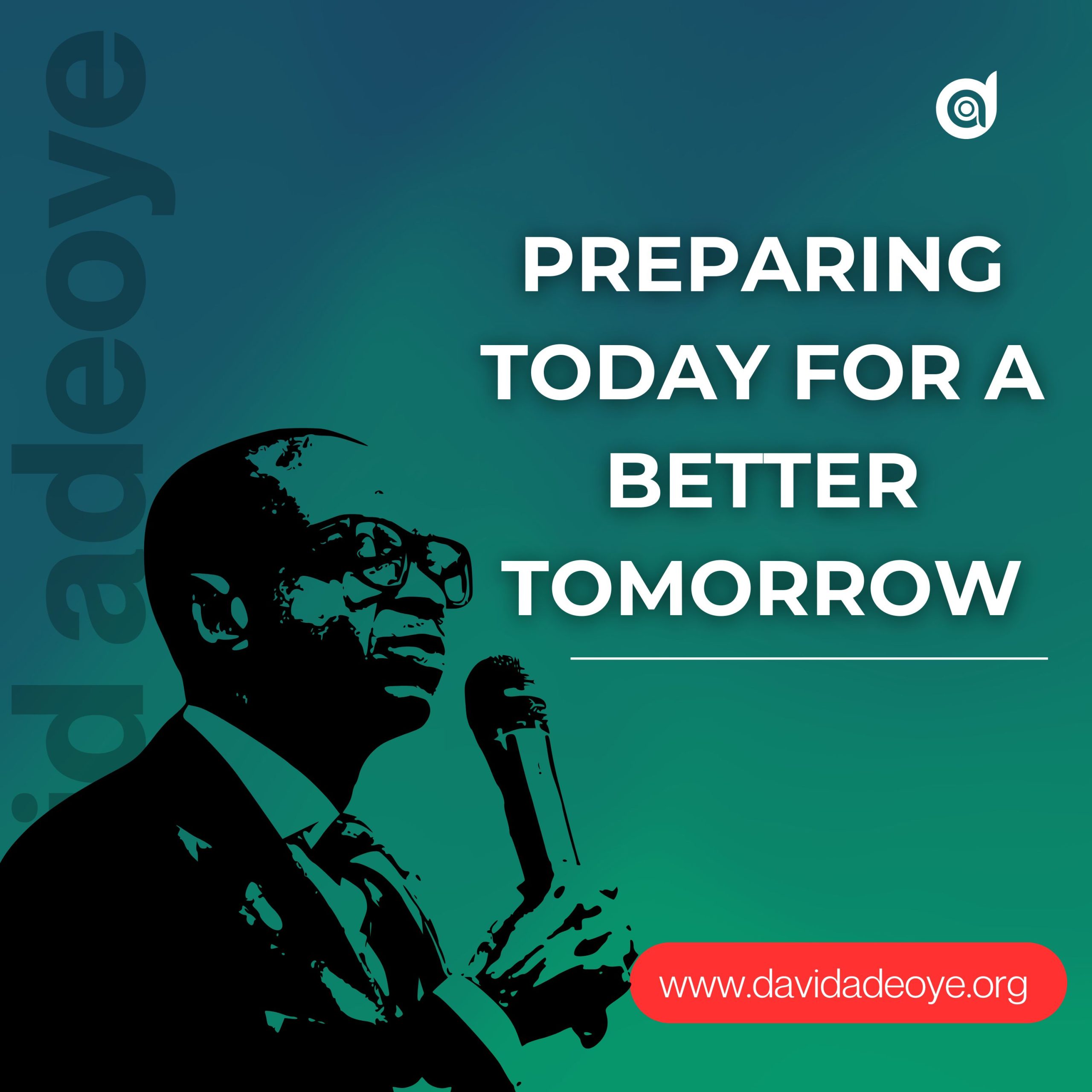 id adeoye

PREPARING TODAY FOR A BETTER TOMORROW

www.davidadeoye.org